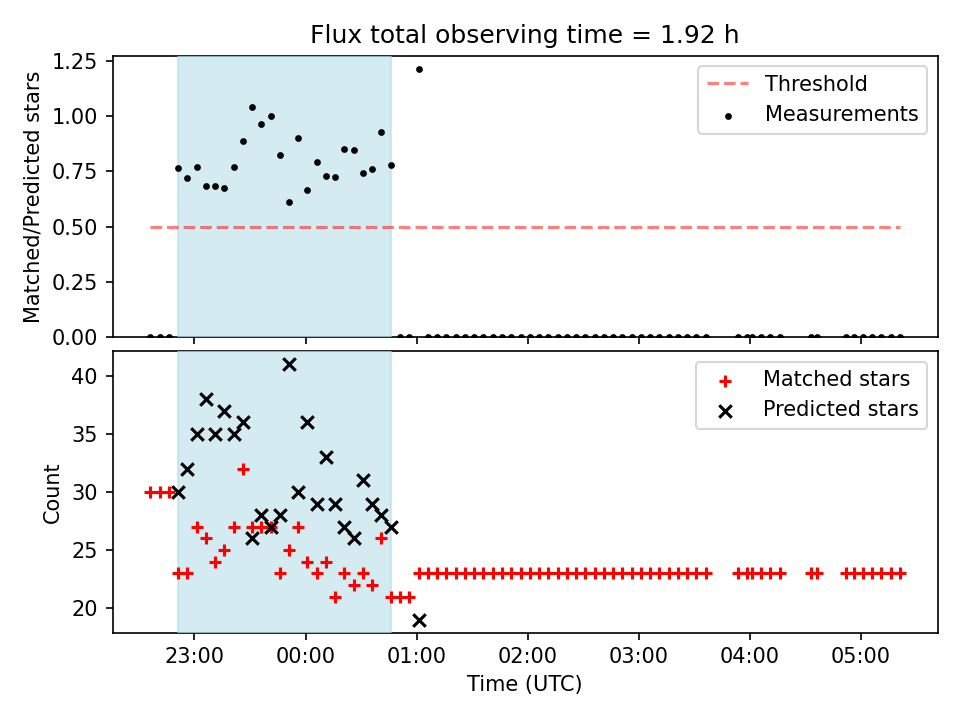 Flux total observing time = 1.92 h

Matched/Predicted stars

1.25
1.00
0.75
0.50
0.25
0.00

Threshold
Measurements

Count

40
35
30
25
20

Matched stars
Predicted stars

23:00
00:00
01:00
02:00
03:00
04:00
05:00

Time (UTC)